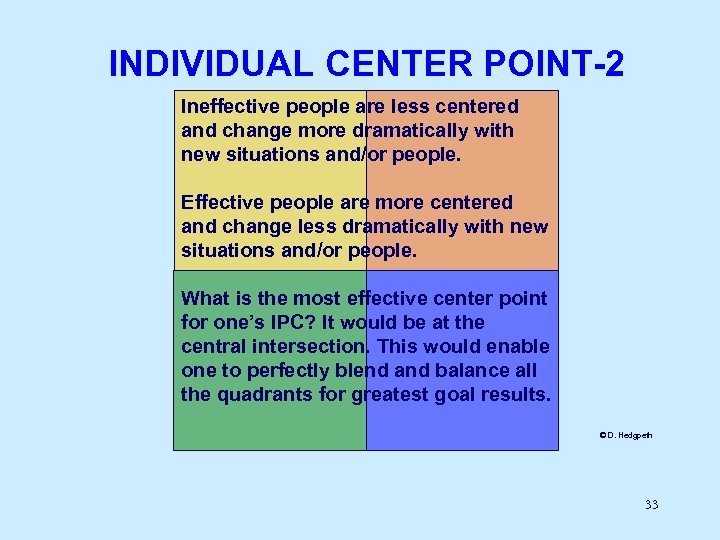 INDIVIDUAL CENTER POINT-2

Ineffective people are less centered and change more dramatically with new situations and/or people.

Effective people are more centered and change less dramatically with new situations and/or people.

What is the most effective center point for one's IPC? It would be at the central intersection. This would enable one to perfectly blend and balance all the quadrants for greatest goal results.

©D. Hedgpeth

33